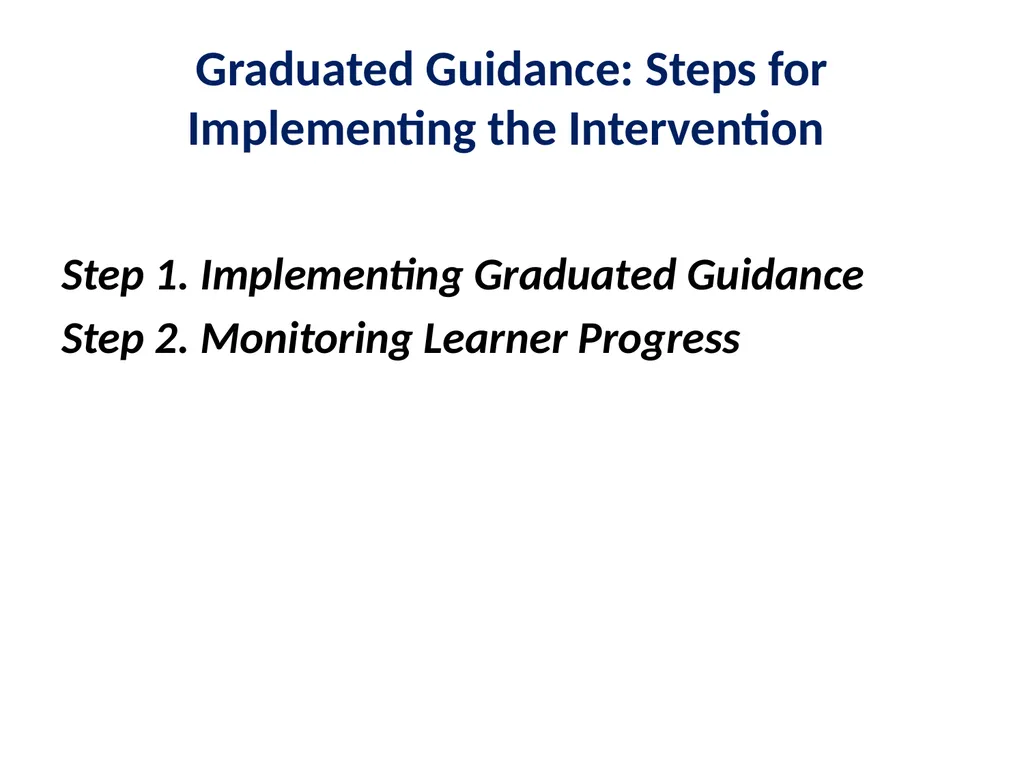 Graduated Guidance: Steps for Implementing the Intervention

Step 1. Implementing Graduated Guidance
Step 2. Monitoring Learner Progress